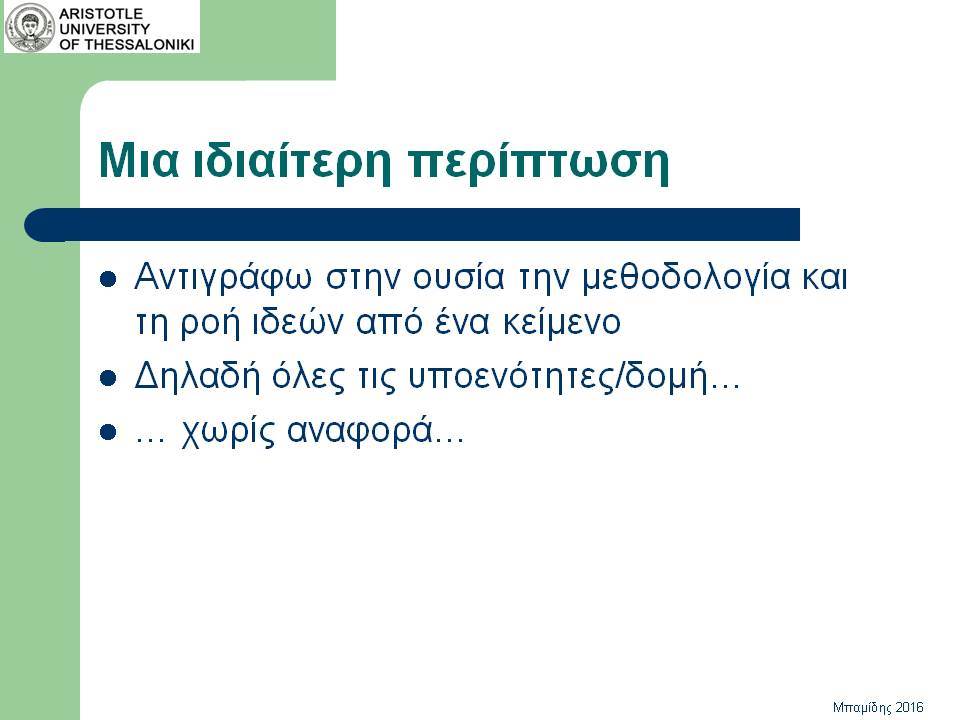 ARISTOTLE UNIVERSITY OF THESSALONIKI

Μια ιδιαίτερη περίπτωση

- Αντιγράφω στην ουσία την μεθοδολογία και τη ροή ιδεών από ένα κείμενο
- Δηλαδή όλες τις υποενότητες/δομή…
- … χωρίς αναφορά…

Μπαμίδης 2016